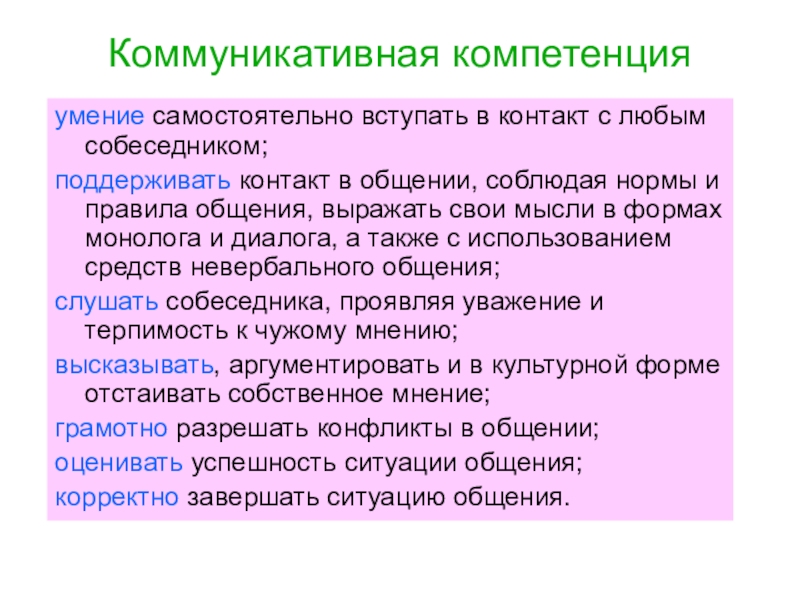 Коммуникативная компетенция

умение самостоятельно вступать в контакт с любым собеседником;

поддерживать контакт в общении, соблюдая нормы и правила общения, выражать свои мысли в формах монолога и диалога, а также с использованием средств невербального общения;

слушать собеседника, проявляя уважение и терпимость к чужому мнению;

высказывать, аргументировать и в культурной форме отстаивать собственное мнение;

грамотно разрешать конфликты в общении;

оценивать успешность ситуации общения;

корректно завершать ситуацию общения.